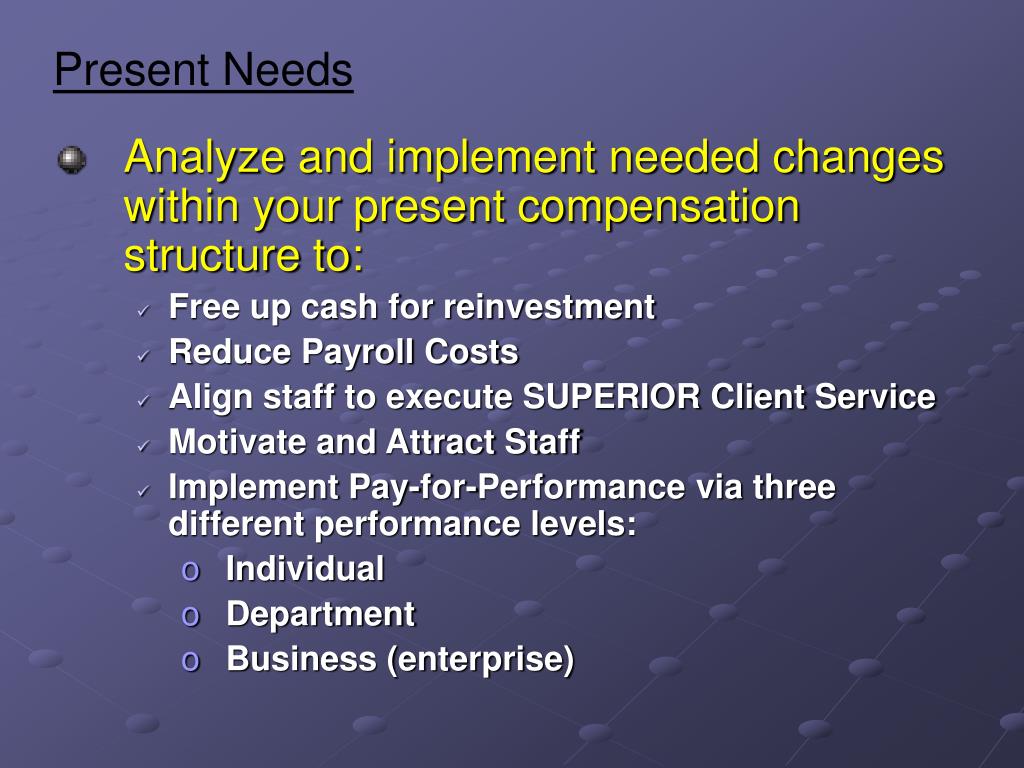 Present Needs

Analyze and implement needed changes within your present compensation structure to:

✓ Free up cash for reinvestment
✓ Reduce Payroll Costs
✓ Align staff to execute SUPERIOR Client Service
✓ Motivate and Attract Staff
✓ Implement Pay-for-Performance via three different performance levels:
o Individual
o Department
o Business (enterprise)